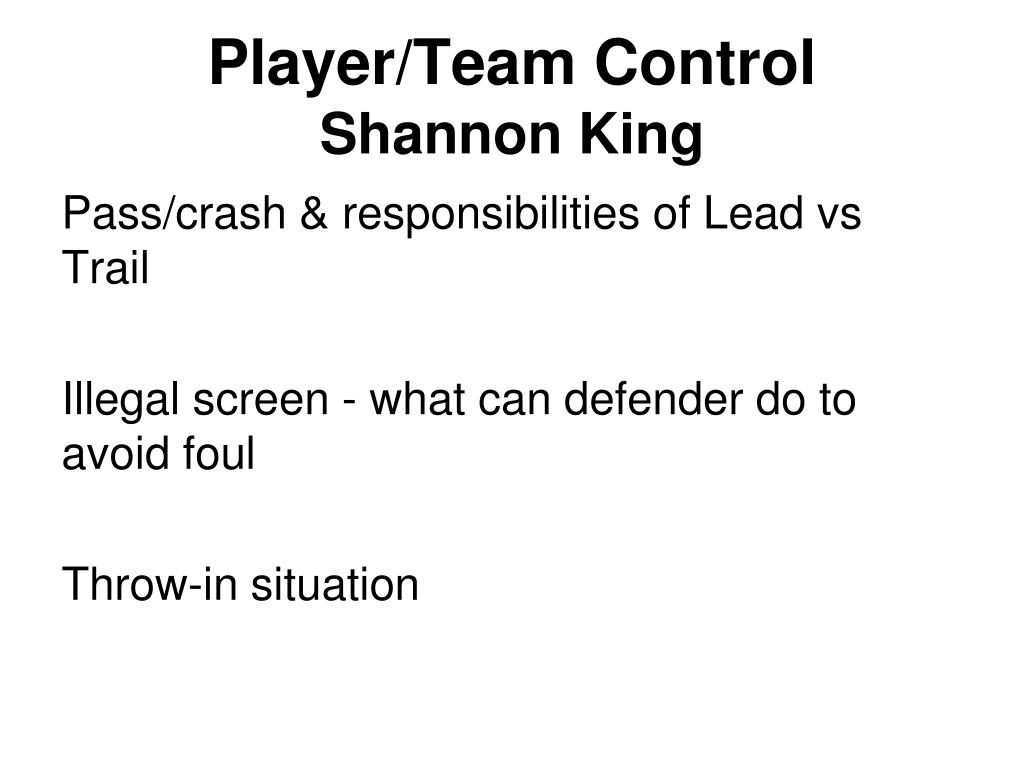 Player/Team Control
Shannon King

Pass/crash & responsibilities of Lead vs Trail

Illegal screen - what can defender do to avoid foul

Throw-in situation